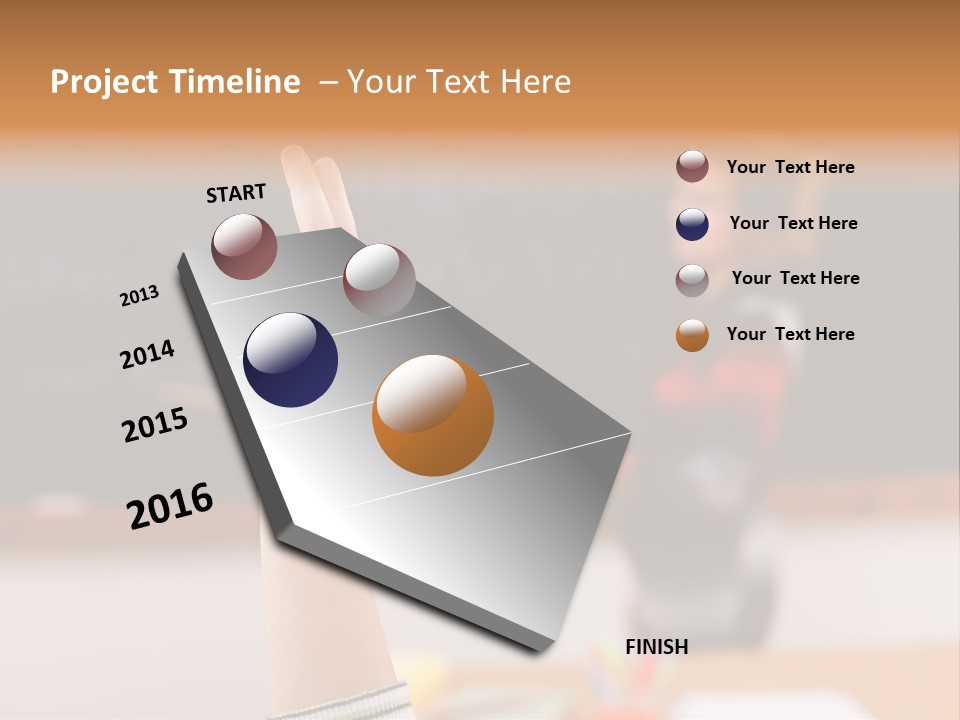 Project Timeline – Your Text Here

START

2013

2014

2015

2016

FINISH

Your Text Here

Your Text Here

Your Text Here

Your Text Here